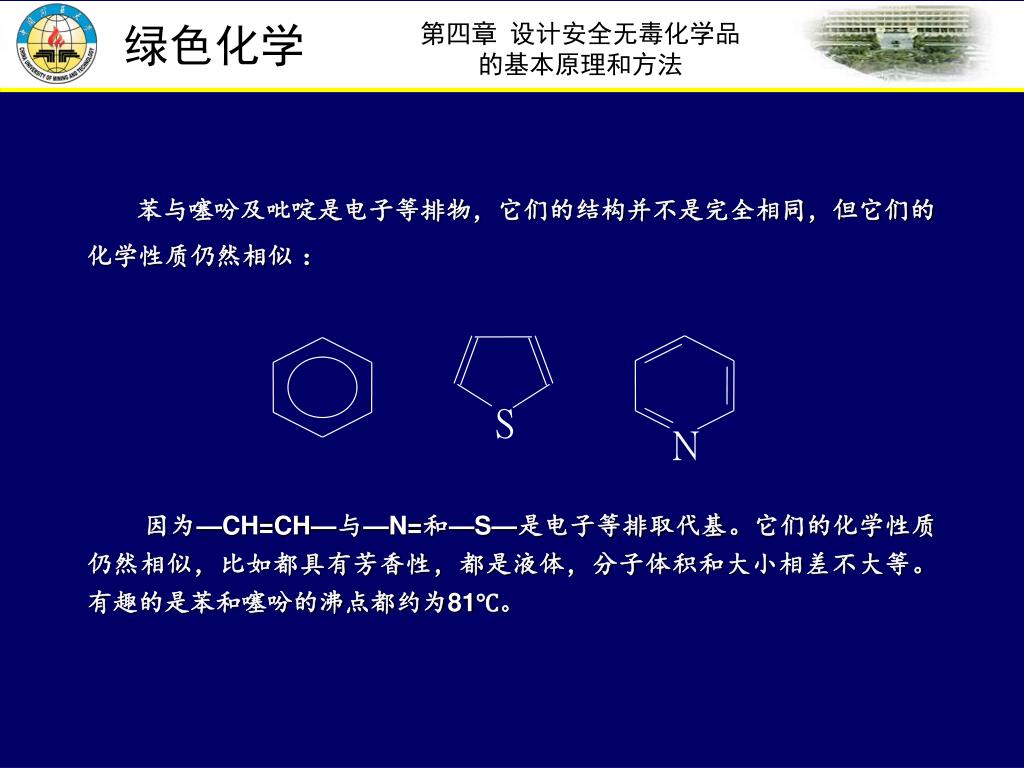 CHINA UNIVERSITY OF MINING AND TECHNOLOGY

绿色化学

第四章 设计安全无毒化学品的基本原理和方法

苯与噻吩及吡啶是电子等排物，它们的结构并不是完全相同，但它们的化学性质仍然相似：

S

N

因为—CH=CH—与—N=和—S—是电子等排取代基。它们的化学性质仍然相似，比如都具有芳香性，都是液体，分子体积和大小相差不大等。有趣的是苯和噻吩的沸点都约为81℃。